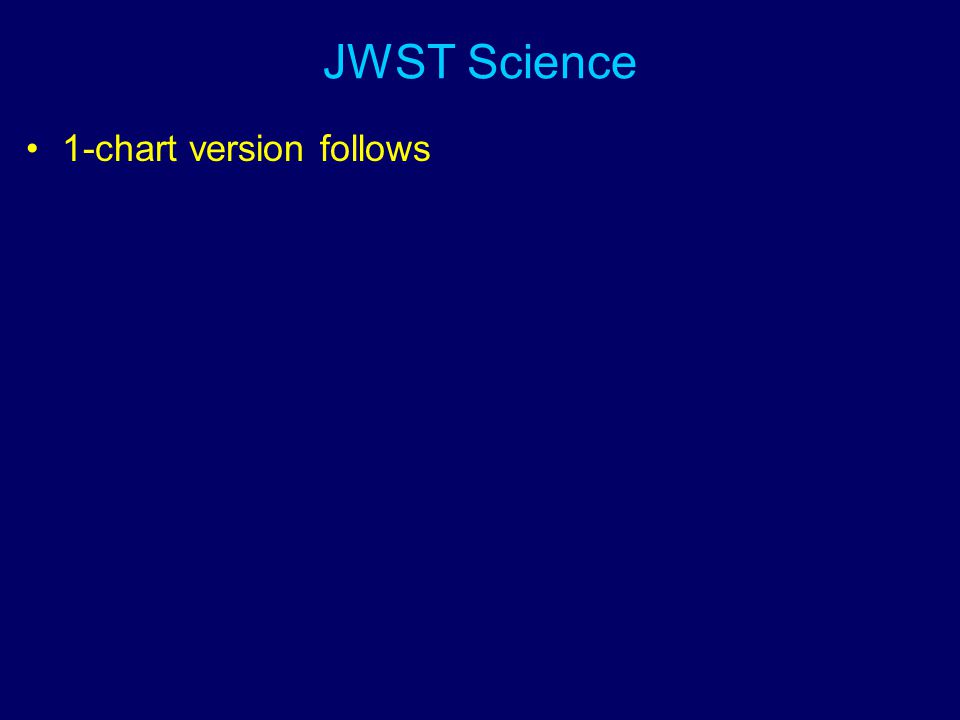 JWST Science

• 1-chart version follows